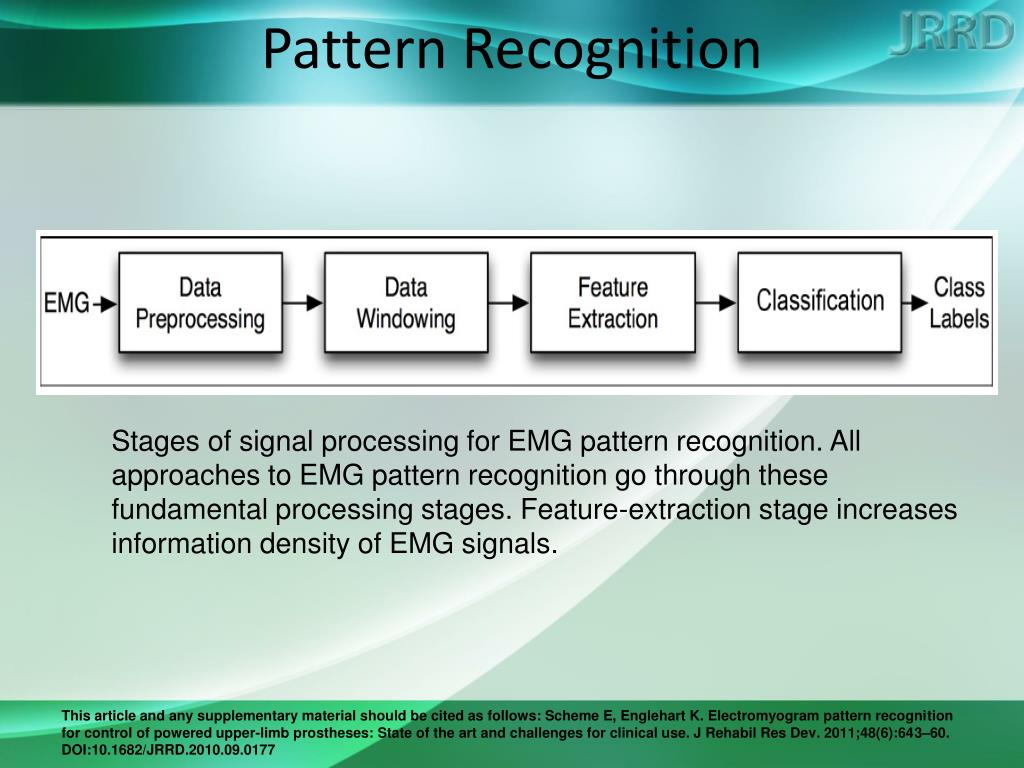 Pattern Recognition

JRRD

EMG

Data Preprocessing

Data Windowing

Feature Extraction

Classification

Class Labels

Stages of signal processing for EMG pattern recognition. All approaches to EMG pattern recognition go through these fundamental processing stages. Feature-extraction stage increases information density of EMG signals.

This article and any supplementary material should be cited as follows: Scheme E, Englehart K. Electromyogram pattern recognition for control of powered upper-limb prostheses: State of the art and challenges for clinical use. J Rehabil Res Dev. 2011;48(6):643–60. DOI:10.1682/JRRD.2010.09.0177